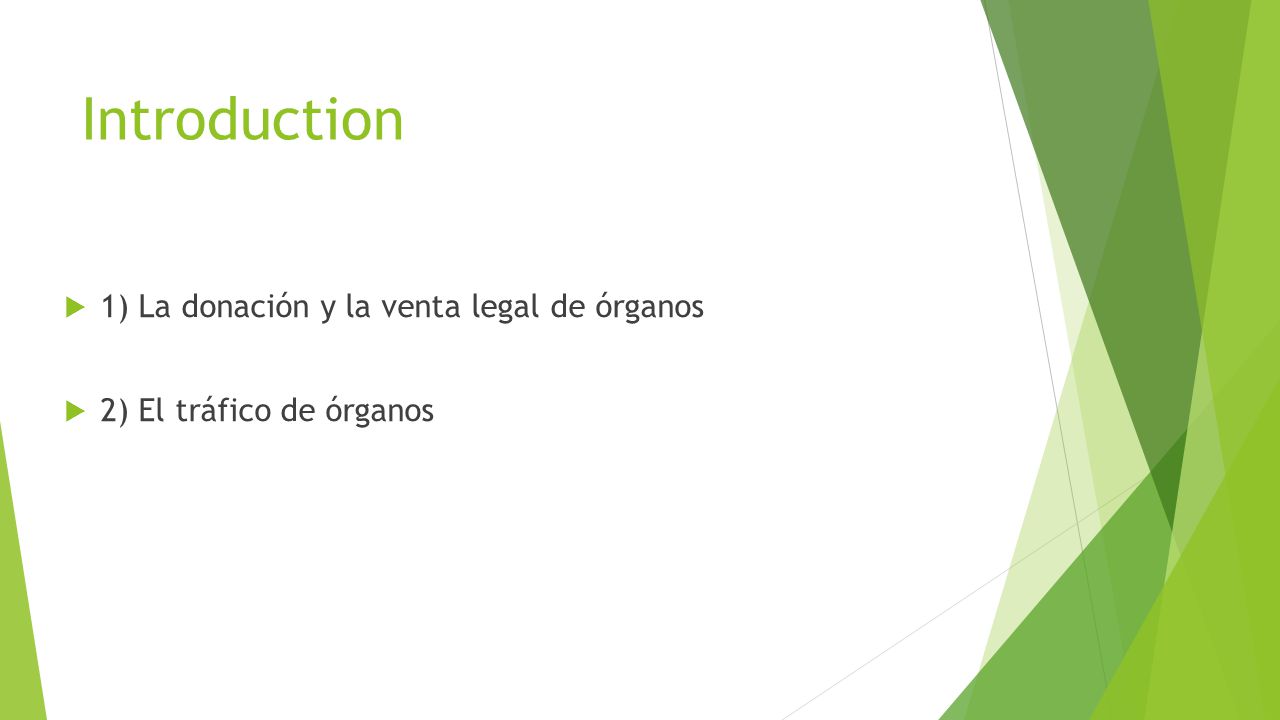 Introduction

1) La donación y la venta legal de órganos

2) El tráfico de órganos